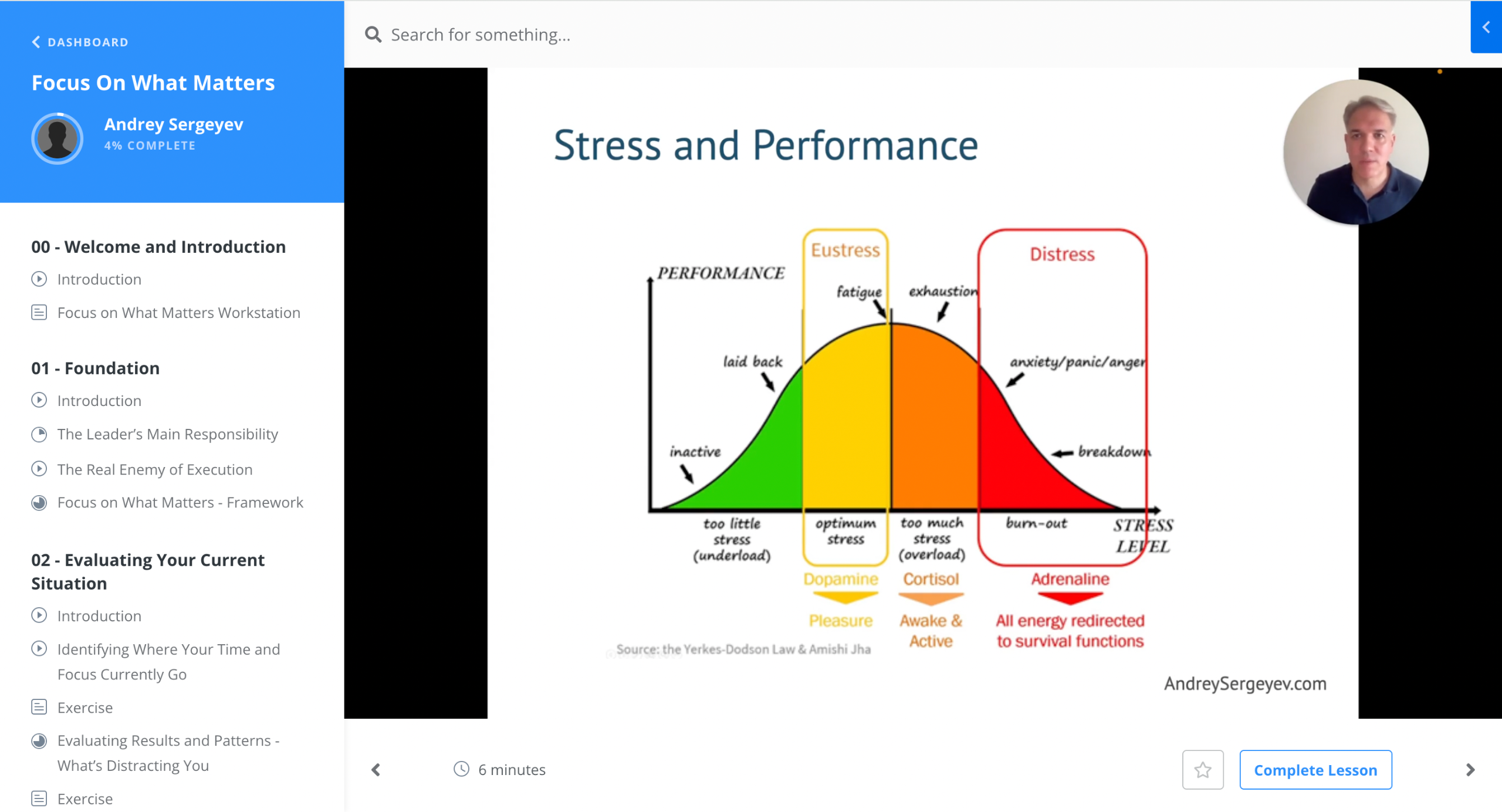 DASHBOARD

Focus On What Matters

Andrey Sergeyev
4% COMPLETE

00 - Welcome and Introduction

Introduction

Focus on What Matters Workstation

01 - Foundation

Introduction

The Leader's Main Responsibility

The Real Enemy of Execution

Focus on What Matters - Framework

02 - Evaluating Your Current Situation

Introduction

Identifying Where Your Time and Focus Currently Go

Exercise

Evaluating Results and Patterns - What's Distracting You

Exercise

Search for something...

Stress and Performance

Eustress

Distress

PERFORMANCE

fatigue

exhaustion

laid back

anxiety/panic/anger

inactive

breakdown

too little stress (underload)

optimum stress

too much stress (overload)

burn-out

STRESS LEVEL

Dopamine

Cortisol

Adrenaline

Pleasure

Awake & Active

All energy redirected to survival functions

Source: the Yerkes-Dodson Law & Amishi Jha

AndreySergeyev.com

6 minutes

Complete Lesson